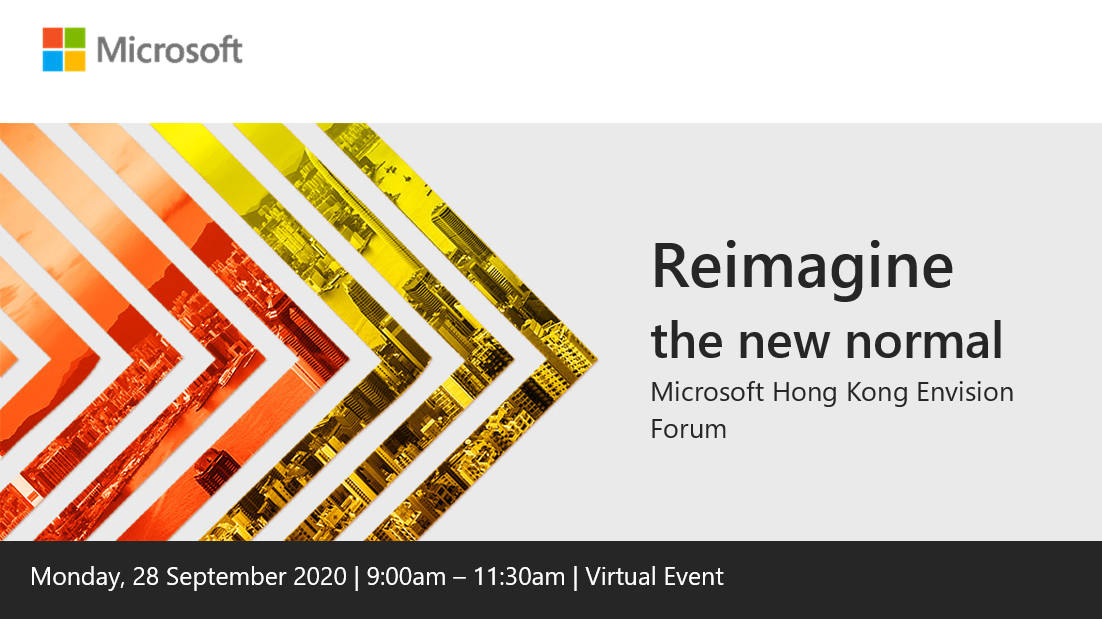 Microsoft

Reimagine
the new normal
Microsoft Hong Kong Envision Forum

Monday, 28 September 2020 | 9:00am – 11:30am | Virtual Event